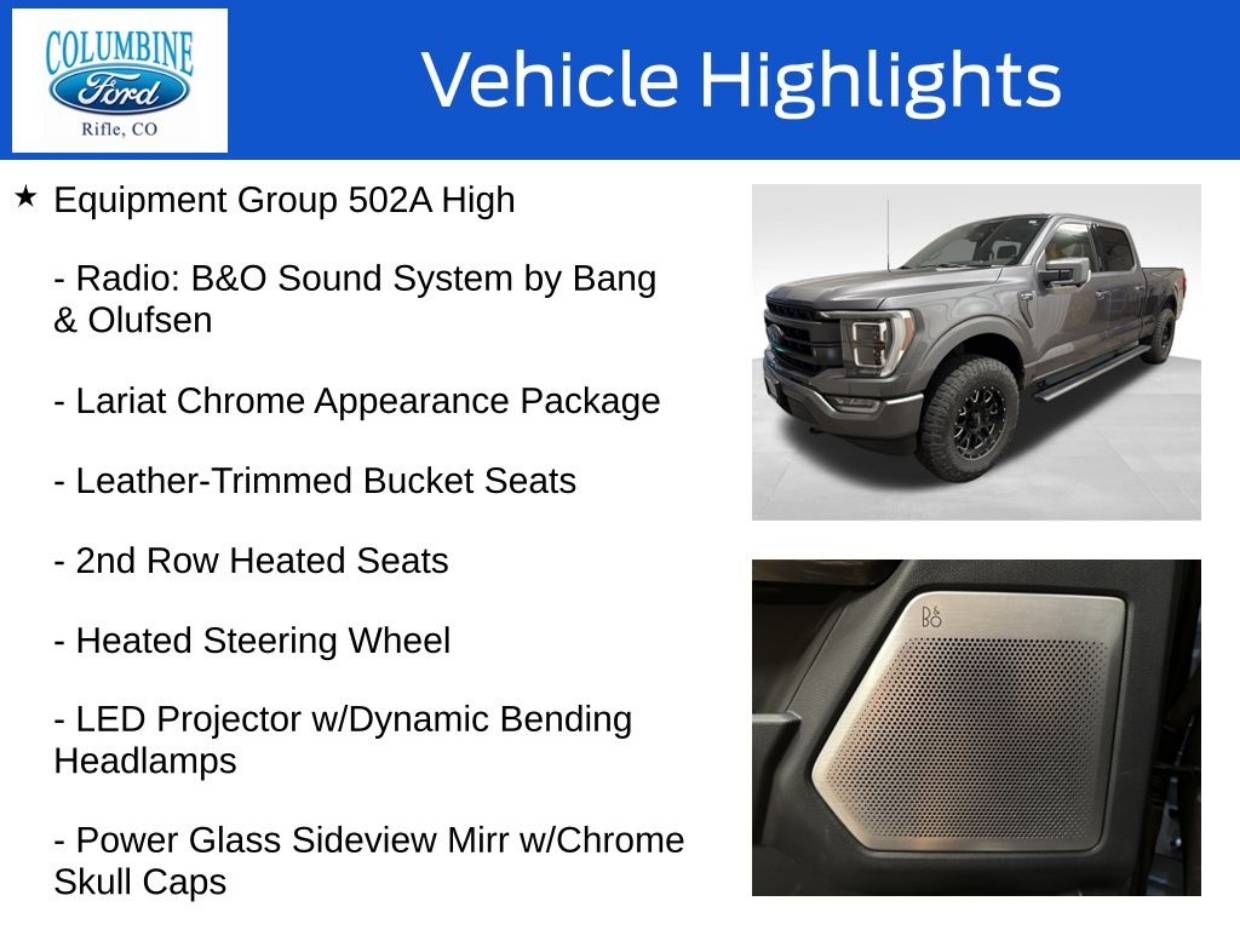 COLUMBINE
Ford
Rifle, CO

Vehicle Highlights

★ Equipment Group 502A High

- Radio: B&O Sound System by Bang & Olufsen

- Lariat Chrome Appearance Package

- Leather-Trimmed Bucket Seats

- 2nd Row Heated Seats

- Heated Steering Wheel

- LED Projector w/Dynamic Bending Headlamps

- Power Glass Sideview Mirr w/Chrome Skull Caps

B&O